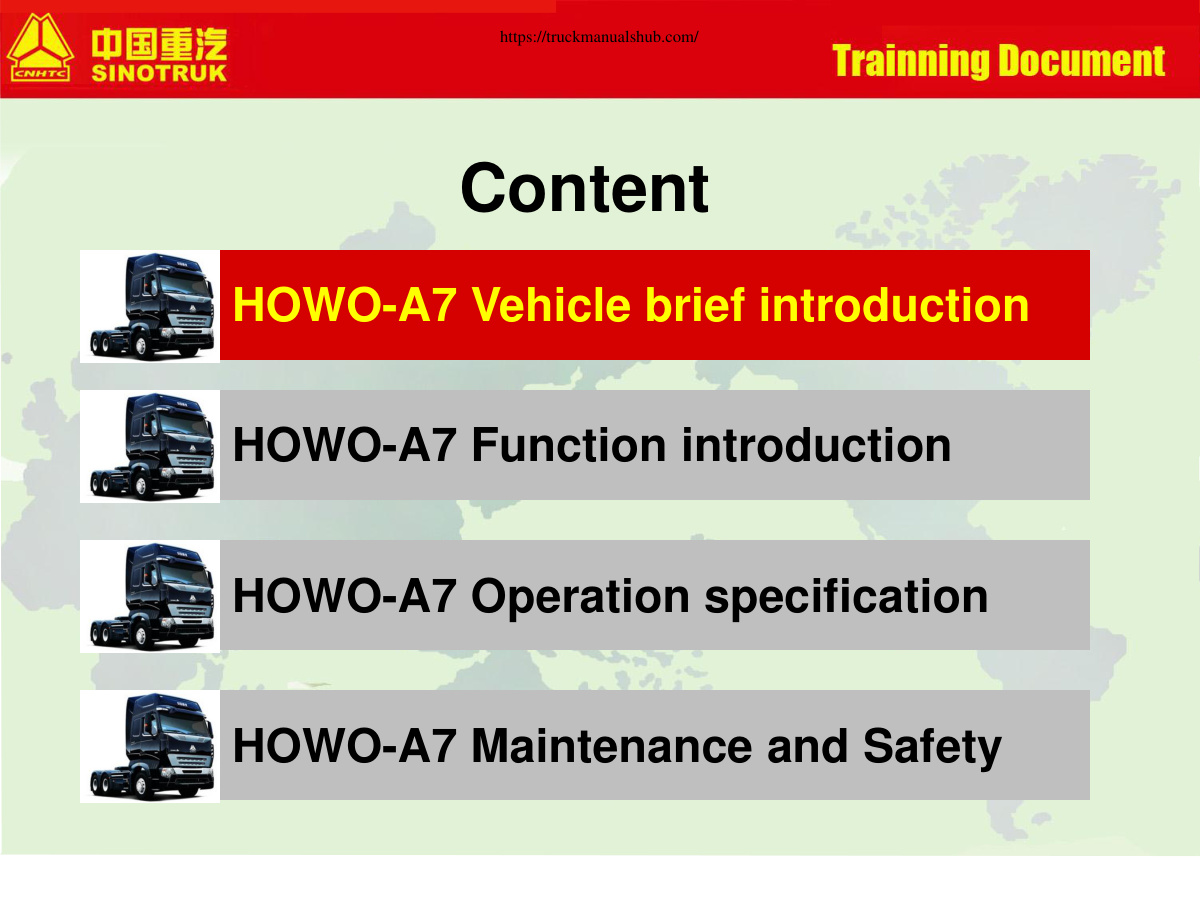 CNHTC
中国重汽
SINOTRUK

https://truckmanualshub.com/

Trainning Document

Content

HOWO-A7 Vehicle brief introduction

HOWO-A7 Function introduction

HOWO-A7 Operation specification

HOWO-A7 Maintenance and Safety